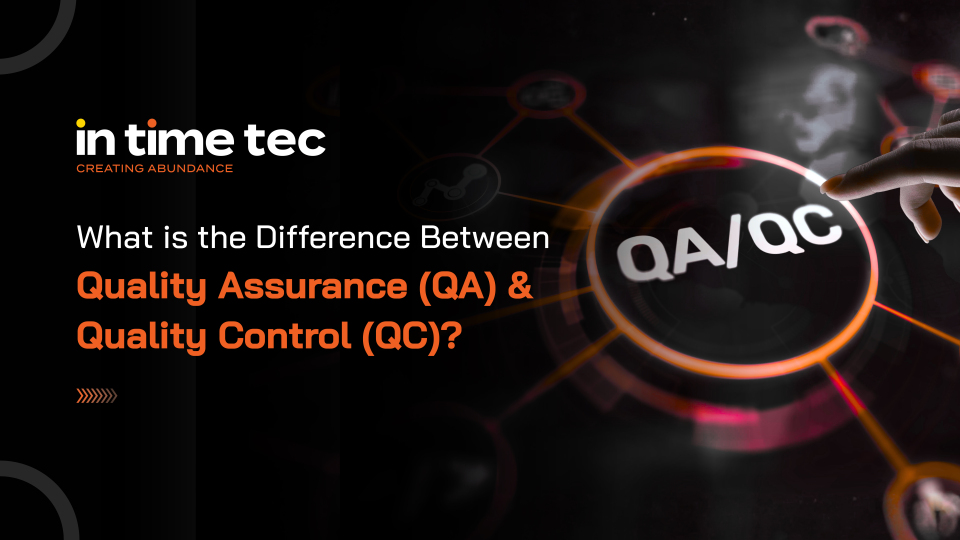 in time tec
CREATING ABUNDANCE

What is the Difference Between
Quality Assurance (QA) &
Quality Control (QC)?

QA/QC